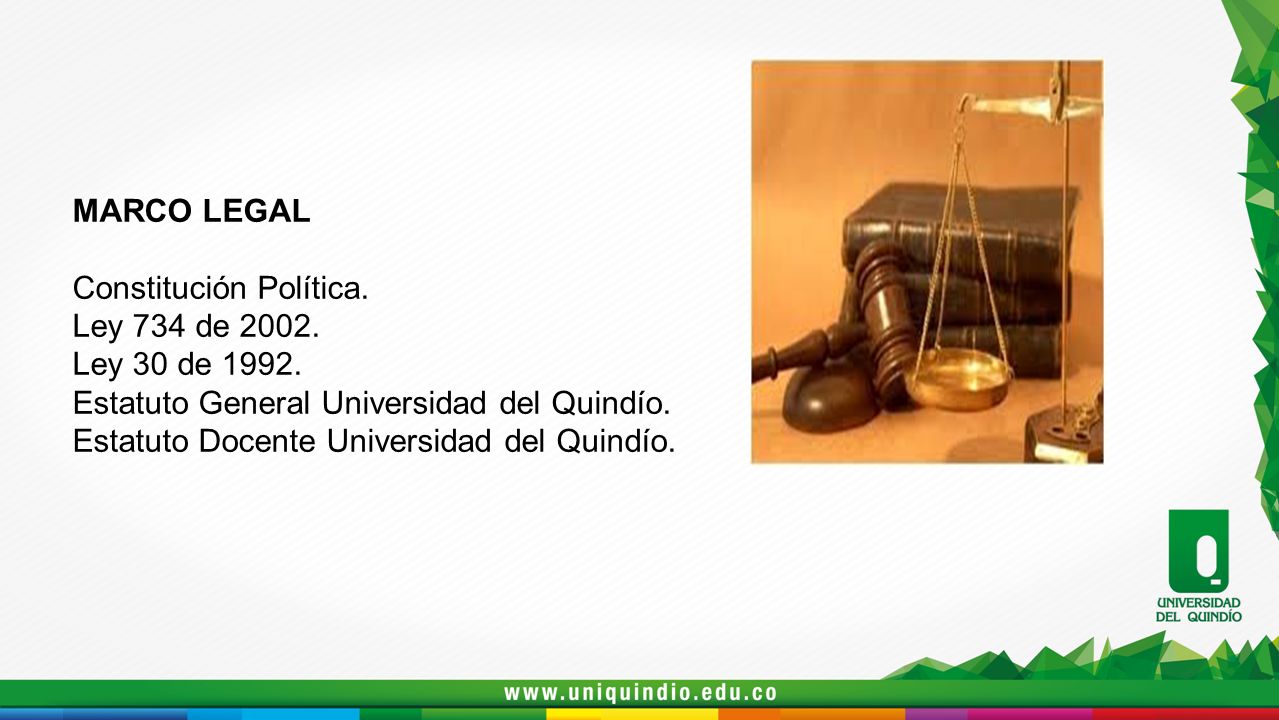 MARCO LEGAL

Constitución Política.
Ley 734 de 2002.
Ley 30 de 1992.
Estatuto General Universidad del Quindío.
Estatuto Docente Universidad del Quindío.

UNIVERSIDAD DEL QUINDÍO

www.uniquindio.edu.co